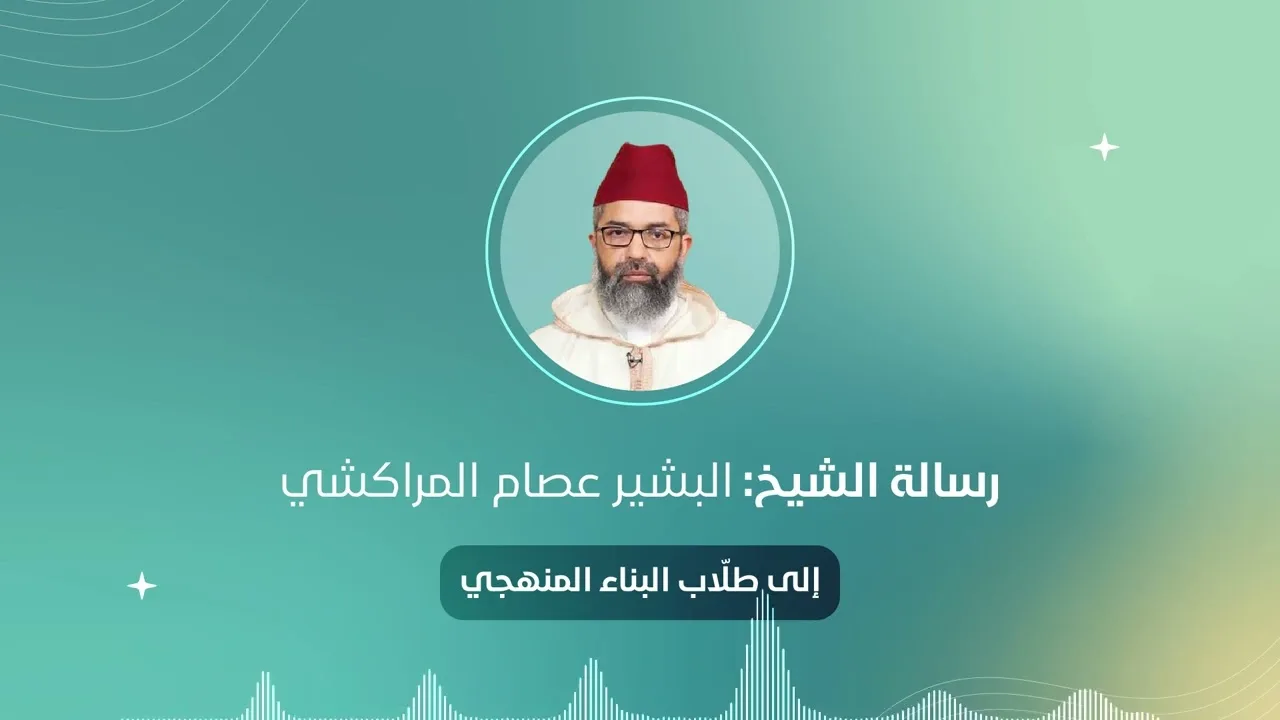 رسالة الشيخ: البشير عصام المراكشي

إلى طلّاب البناء المنهجي